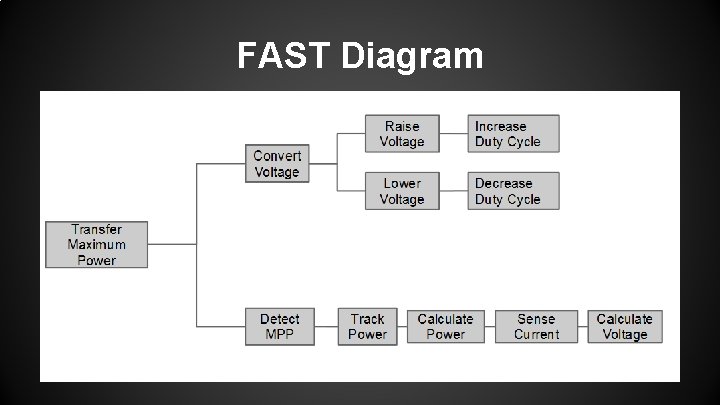 FAST Diagram

Transfer Maximum Power

Convert Voltage

Raise Voltage

Increase Duty Cycle

Lower Voltage

Decrease Duty Cycle

Detect MPP

Track Power

Calculate Power

Sense Current

Calculate Voltage